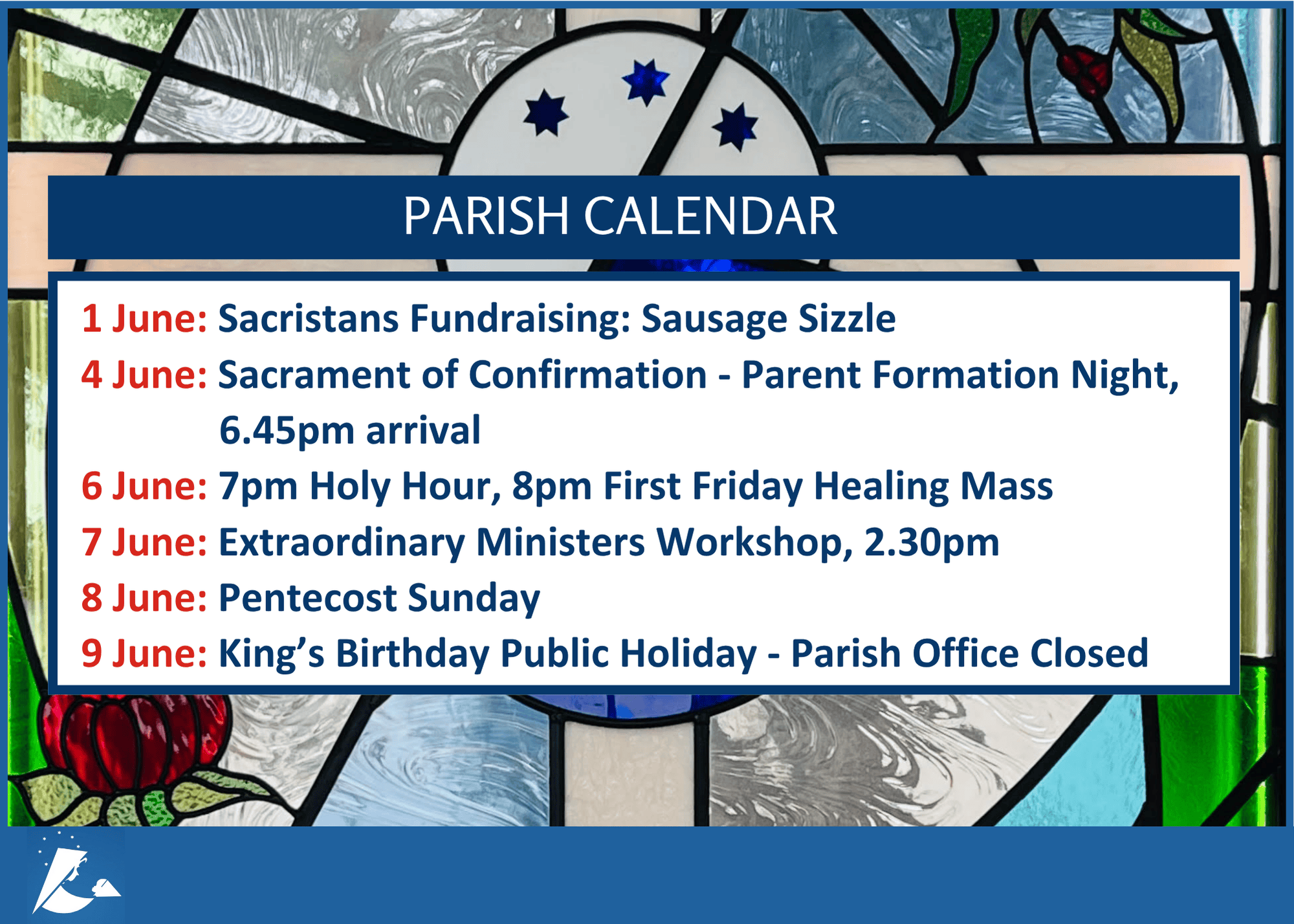 PARISH CALENDAR

1 June: Sacristans Fundraising: Sausage Sizzle

4 June: Sacrament of Confirmation - Parent Formation Night, 6.45pm arrival

6 June: 7pm Holy Hour, 8pm First Friday Healing Mass

7 June: Extraordinary Ministers Workshop, 2.30pm

8 June: Pentecost Sunday

9 June: King's Birthday Public Holiday - Parish Office Closed